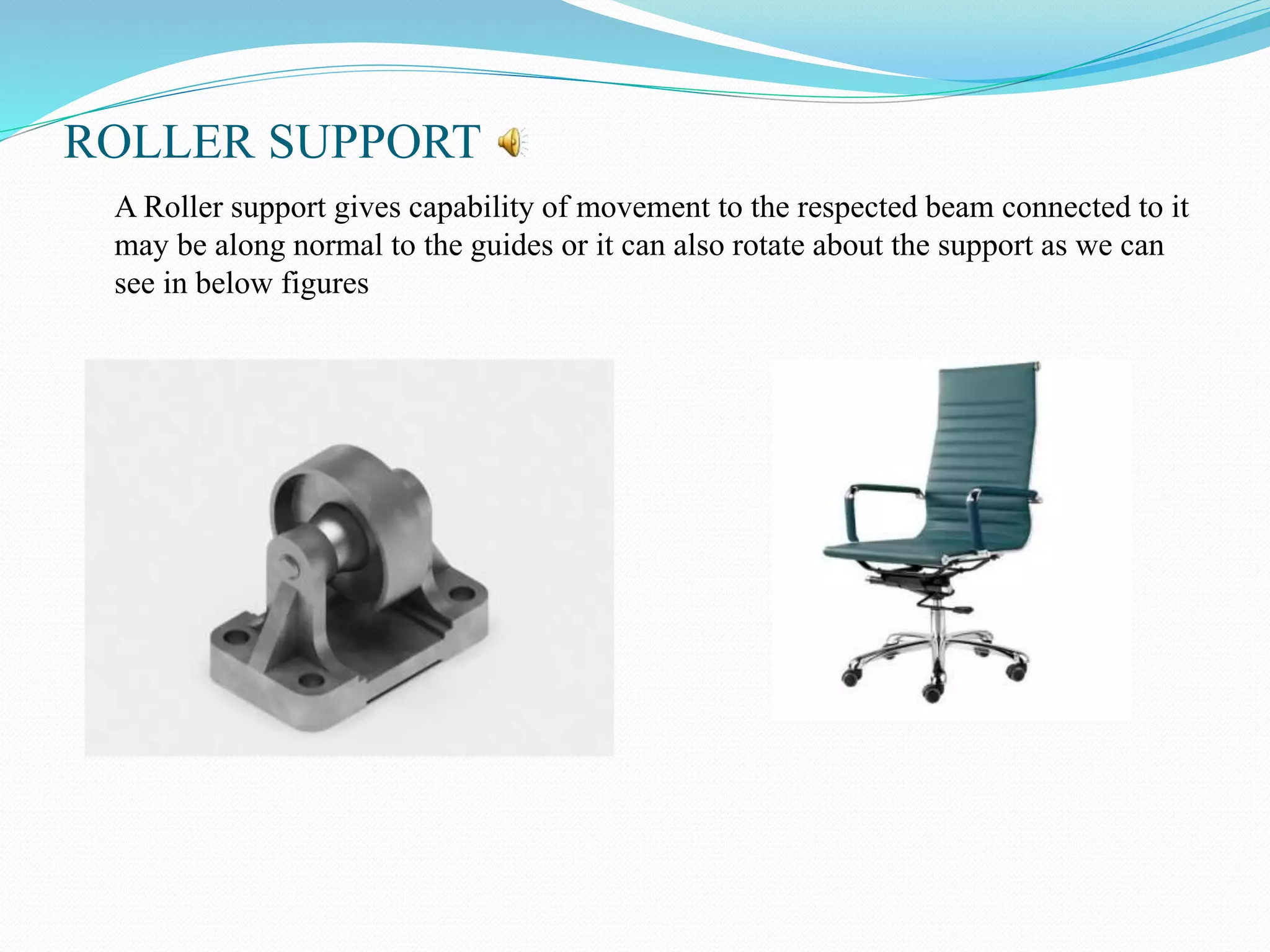 ROLLER SUPPORT

A Roller support gives capability of movement to the respected beam connected to it may be along normal to the guides or it can also rotate about the support as we can see in below figures